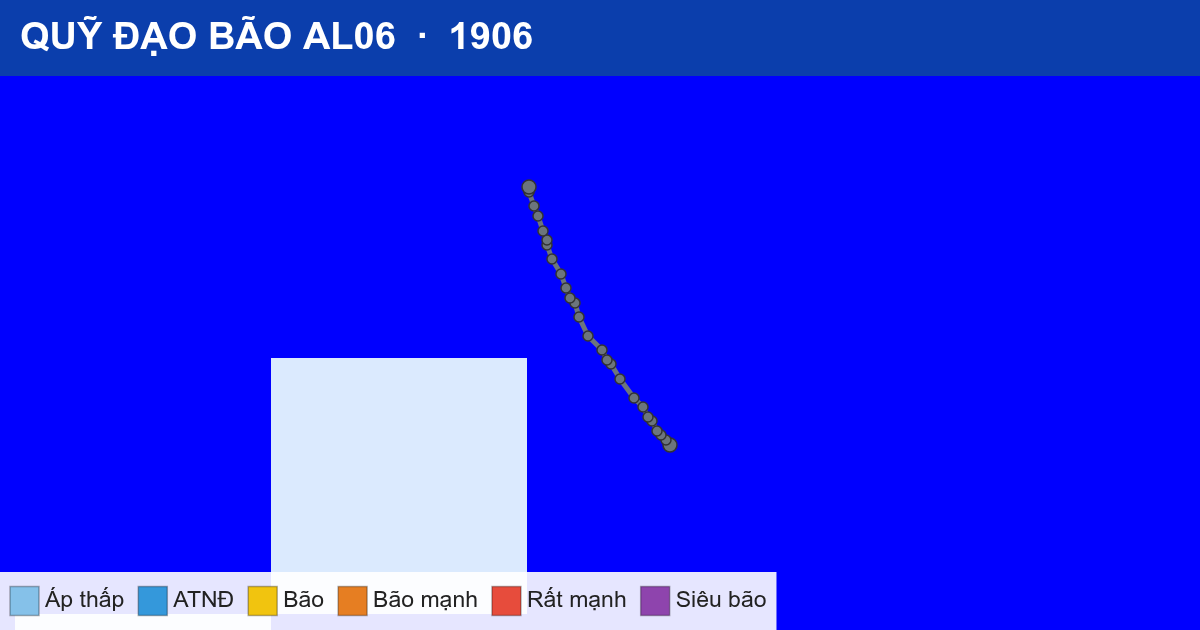 QUỸ ĐẠO BÃO AL06 · 1906

Áp thấp ATNĐ Bão Bão mạnh Rất mạnh Siêu bão